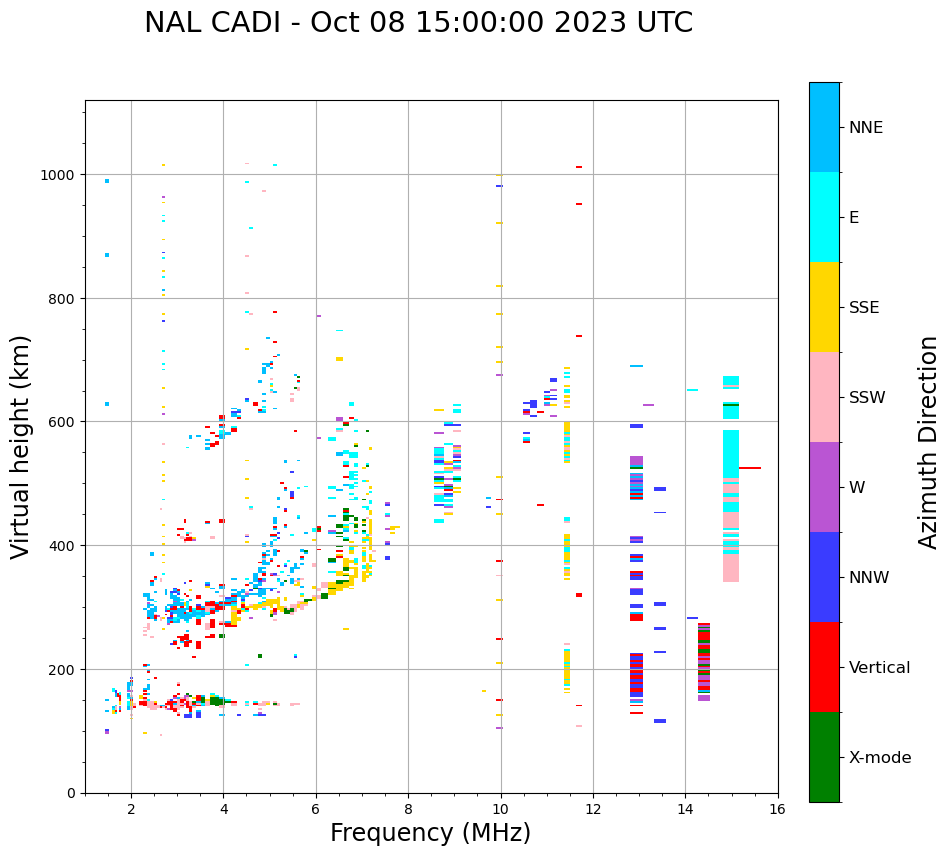 NAL CADI - Oct 08 15:00:00 2023 UTC

Virtual height (km)

1000
800
600
400
200
0

2
4
6
8
10
12
14
16

Frequency (MHz)

NNE
E
SSE
SSW
W
NNW
Vertical
X-mode

Azimuth Direction